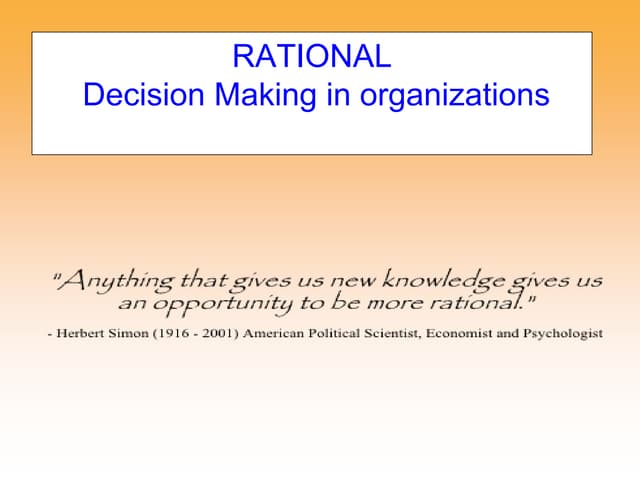 RATIONAL
Decision Making in organizations

"Anything that gives us new knowledge gives us an opportunity to be more rational."

- Herbert Simon (1916 - 2001) American Political Scientist, Economist and Psychologist